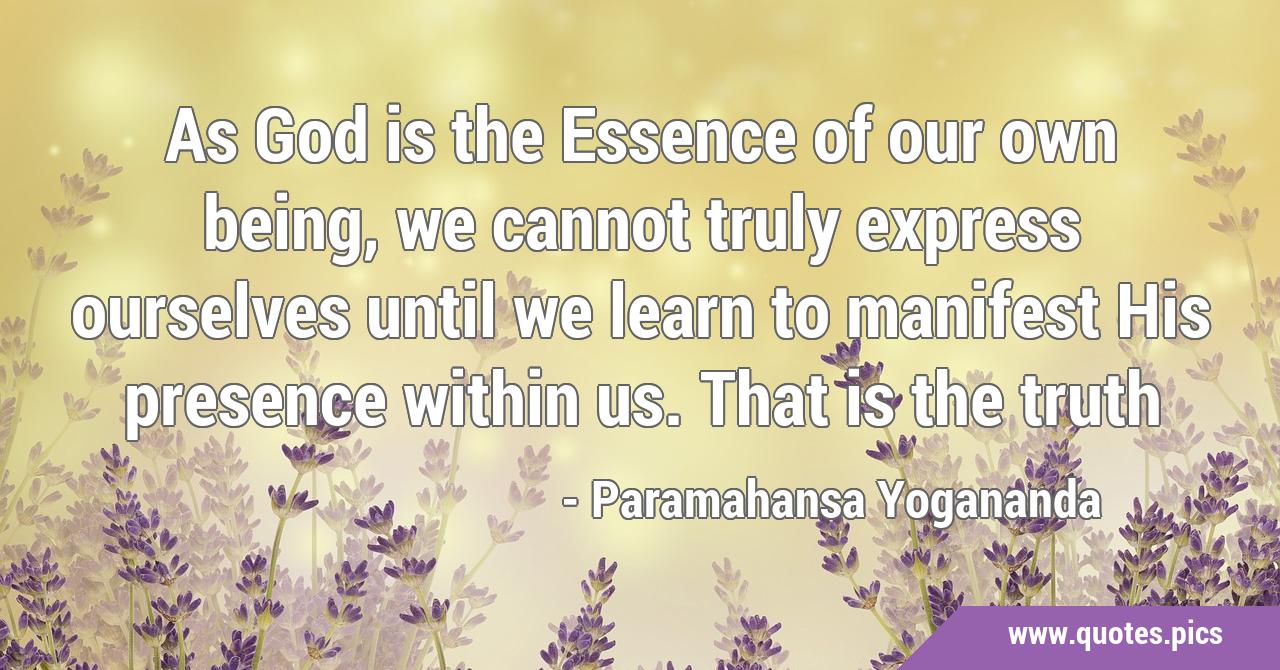 As God is the Essence of our own being, we cannot truly express ourselves until we learn to manifest His presence within us. That is the truth

- Paramahansa Yogananda

www.quotes.pics